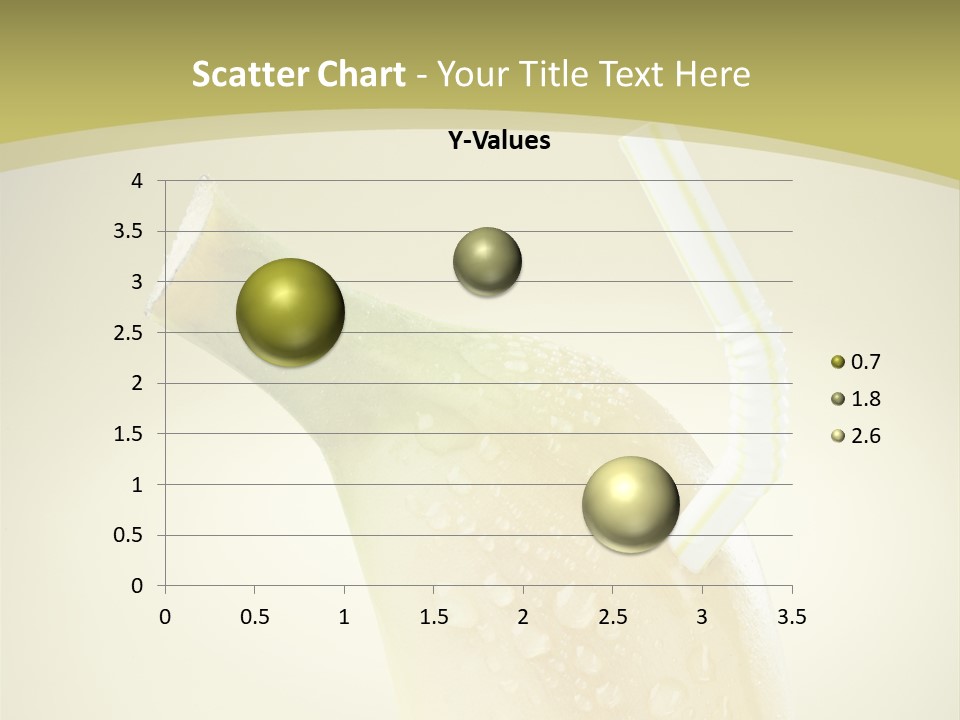 Scatter Chart - Your Title Text Here

Y-Values

4
3.5
3
2.5
2
1.5
1
0.5
0

0 0.5 1 1.5 2 2.5 3 3.5

0.7
1.8
2.6